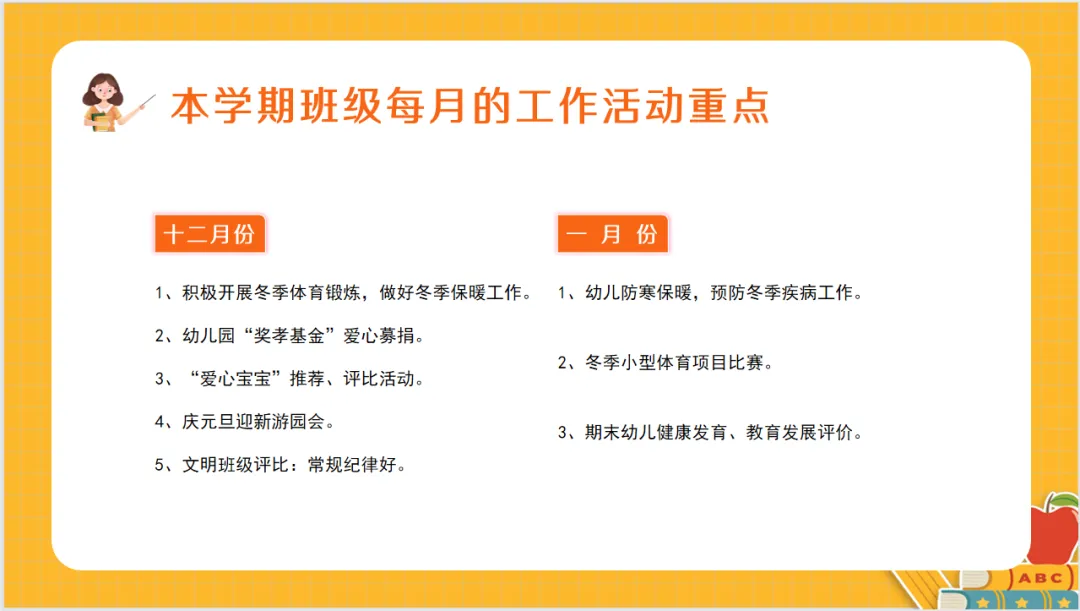 本学期班级每月的工作活动重点

十二月份

1、积极开展冬季体育锻炼，做好冬季保暖工作。

2、幼儿园“奖孝基金”爱心募捐。

3、“爱心宝宝”推荐、评比活动。

4、庆元旦迎新游园会。

5、文明班级评比：常规纪律好。

一 月 份

1、幼儿防寒保暖，预防冬季疾病工作。

2、冬季小型体育项目比赛。

3、期末幼儿健康发育、教育发展评价。

ABC